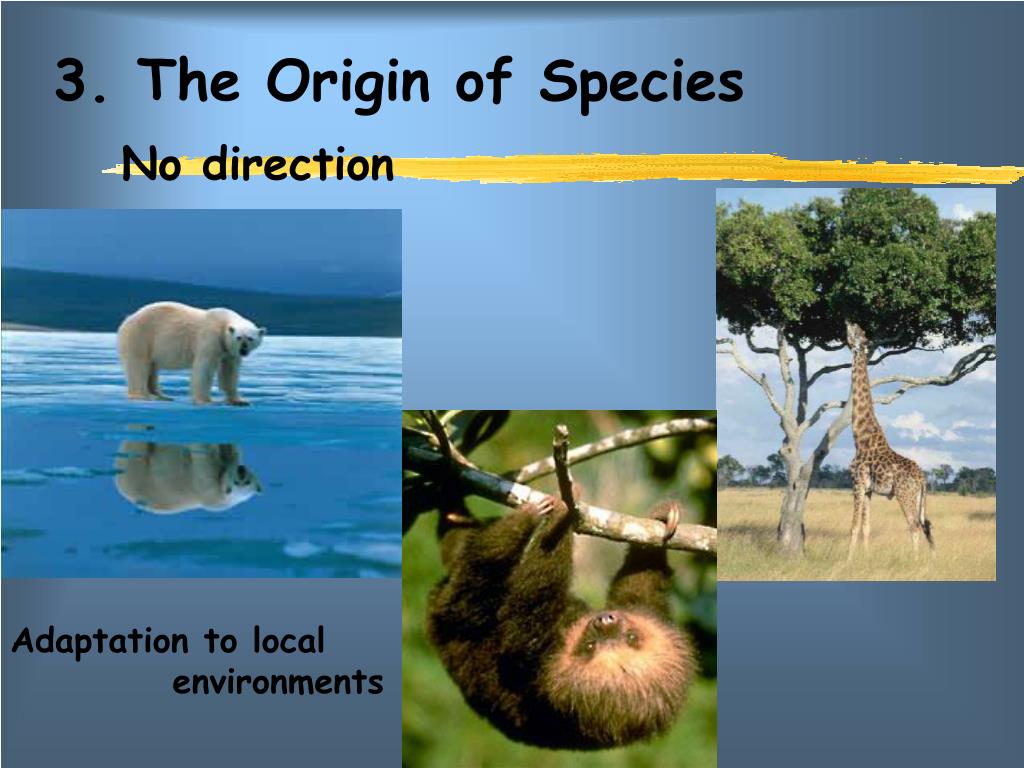 3. The Origin of Species

No direction

Adaptation to local environments